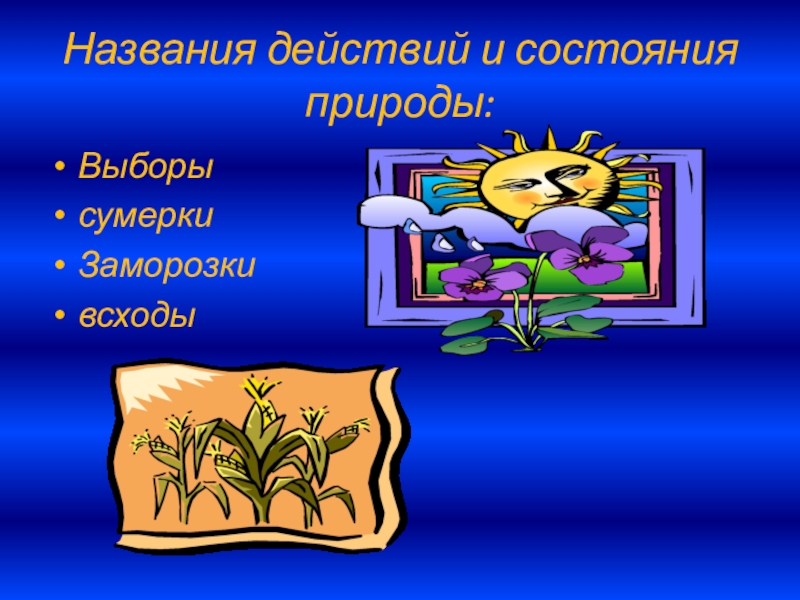 Названия действий и состояния природы:

• Выборы
• сумерки
• Заморозки
• всходы